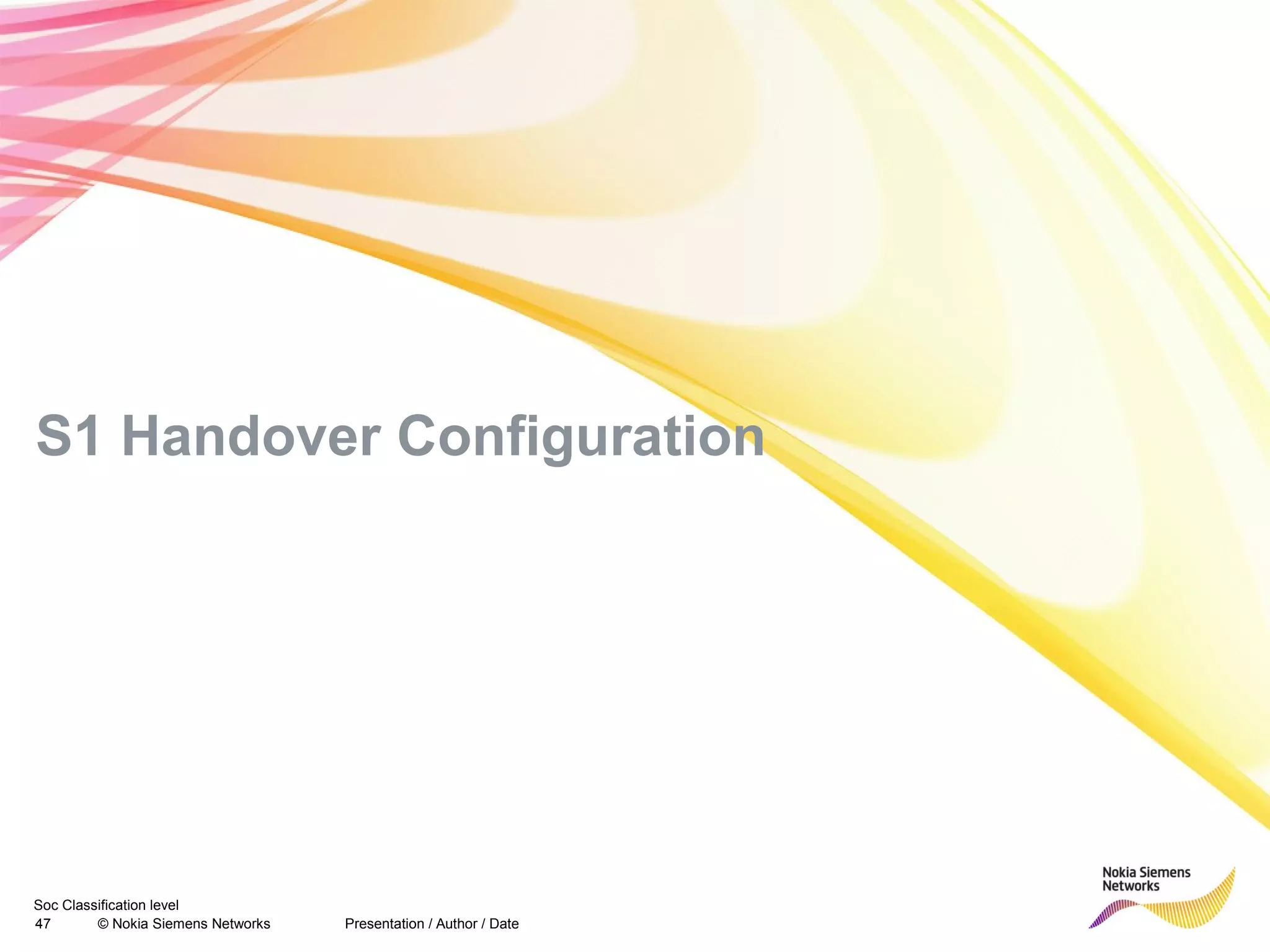 S1 Handover Configuration

Soc Classification level
47 © Nokia Siemens Networks Presentation / Author / Date

Nokia Siemens Networks